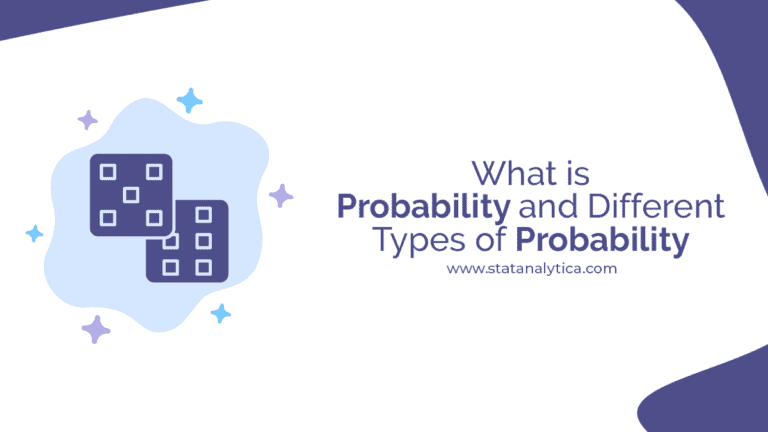 What is
Probability and Different
Types of Probability
www.statanalytica.com